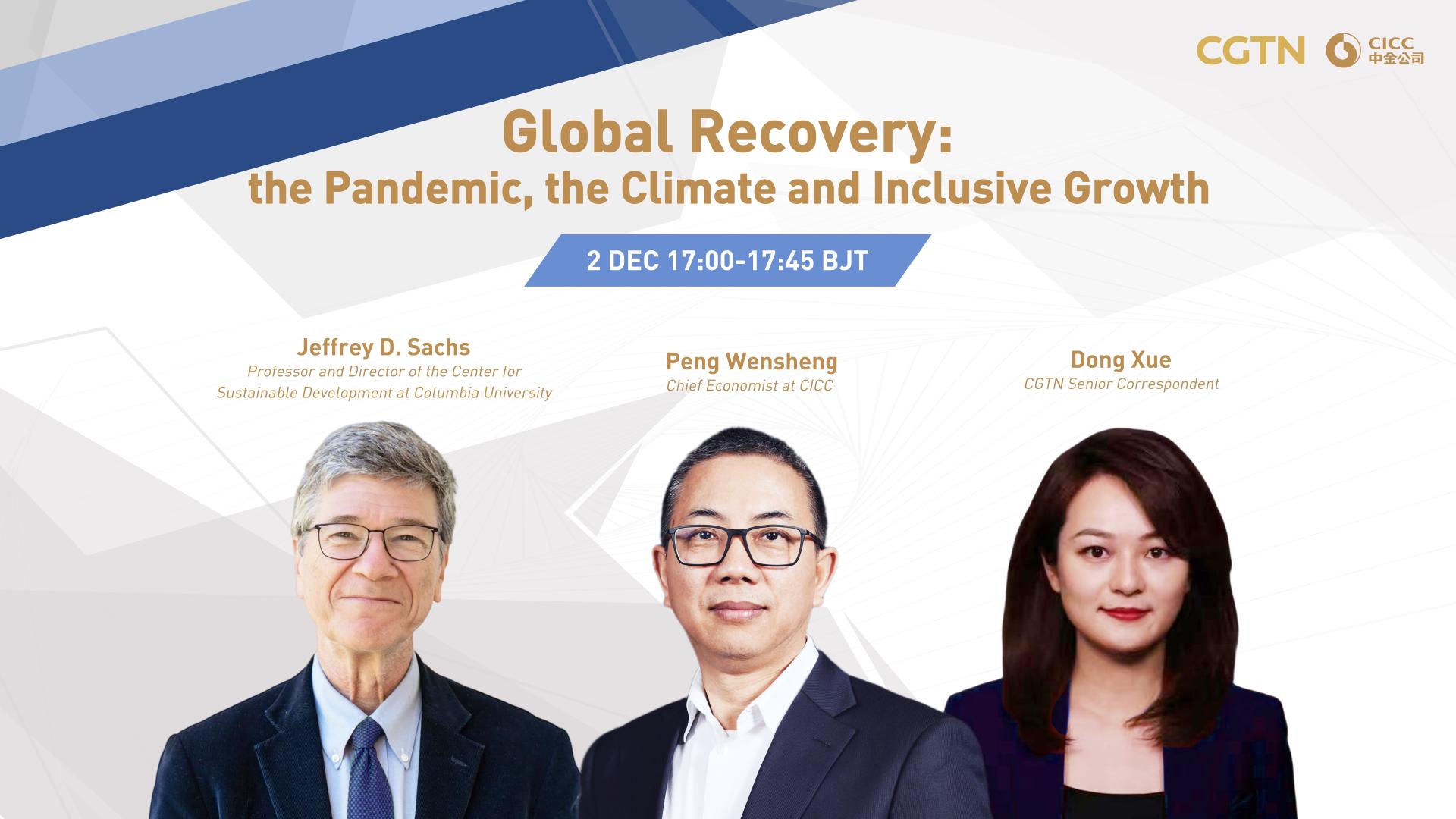 CGTN CICC 中金公司

Global Recovery:
the Pandemic, the Climate and Inclusive Growth

2 DEC 17:00-17:45 BJT

Jeffrey D. Sachs
Professor and Director of the Center for Sustainable Development at Columbia University

Peng Wensheng
Chief Economist at CICC

Dong Xue
CGTN Senior Correspondent